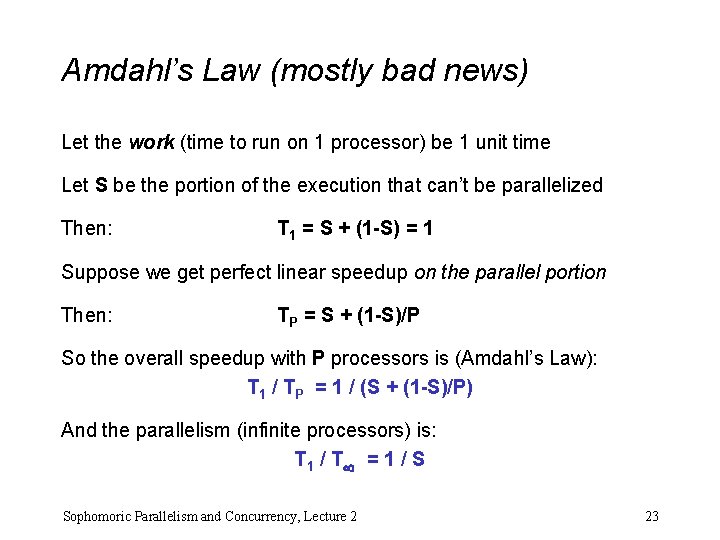 Amdahl's Law (mostly bad news)

Let the work (time to run on 1 processor) be 1 unit time

Let S be the portion of the execution that can't be parallelized

Then: $T_1 = S + (1-S) = 1$

Suppose we get perfect linear speedup on the parallel portion

Then: $T_P = S + (1-S)/P$

So the overall speedup with P processors is (Amdahl's Law):

$T_1 / T_P = 1 / (S + (1-S)/P)$

And the parallelism (infinite processors) is:

$T_1 / T_\infty = 1 / S$

Sophomoric Parallelism and Concurrency, Lecture 2

23